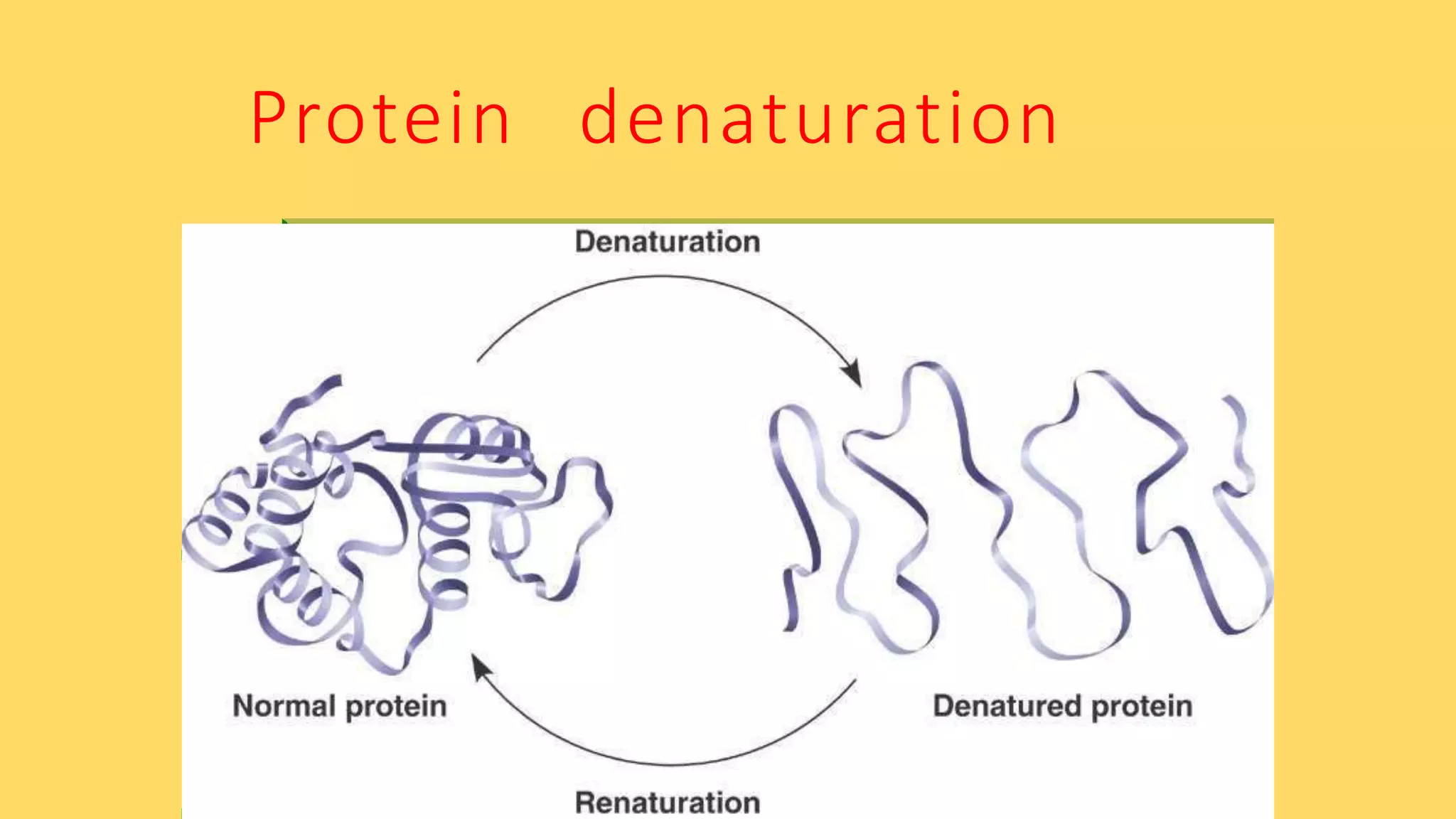 Protein denaturation

Denaturation

Normal protein

Denatured protein

Renaturation